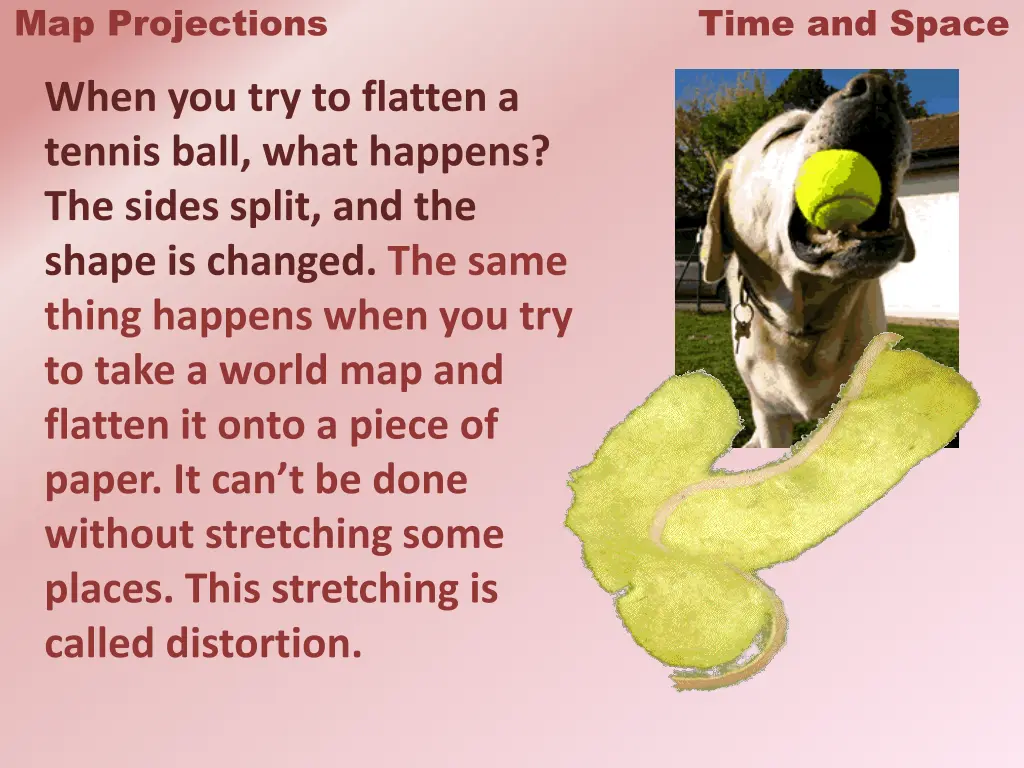 Map Projections

Time and Space

When you try to flatten a tennis ball, what happens? The sides split, and the shape is changed. The same thing happens when you try to take a world map and flatten it onto a piece of paper. It can’t be done without stretching some places. This stretching is called distortion.